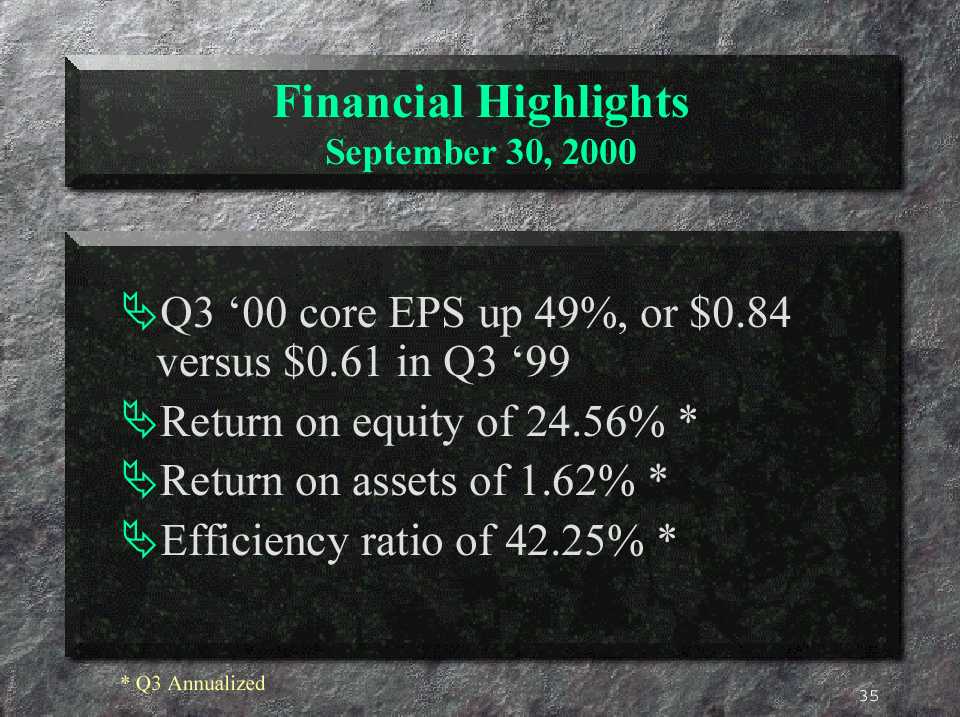 Financial Highlights
September 30, 2000

Q3 ‘00 core EPS up 49%, or \$0.84 versus \$0.61 in Q3 ‘99

Return on equity of 24.56% *

Return on assets of 1.62% *

Efficiency ratio of 42.25% *

* Q3 Annualized

35